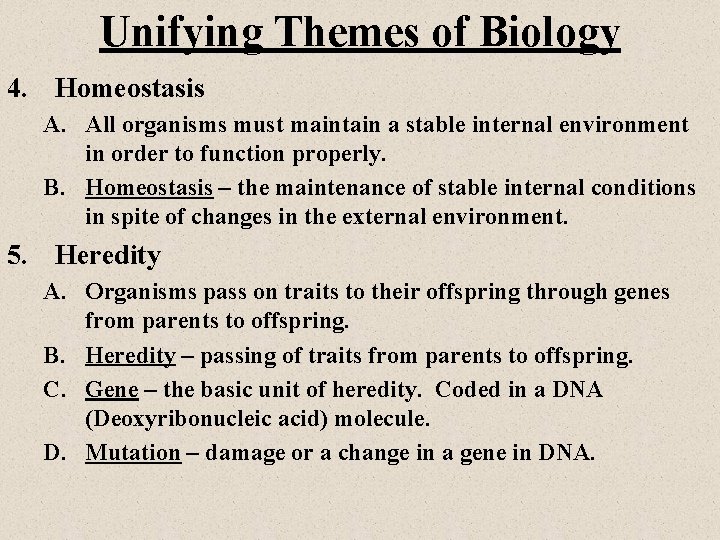 Unifying Themes of Biology

4. Homeostasis

A. All organisms must maintain a stable internal environment in order to function properly.

B. Homeostasis – the maintenance of stable internal conditions in spite of changes in the external environment.

5. Heredity

A. Organisms pass on traits to their offspring through genes from parents to offspring.

B. Heredity – passing of traits from parents to offspring.

C. Gene – the basic unit of heredity. Coded in a DNA (Deoxyribonucleic acid) molecule.

D. Mutation – damage or a change in a gene in DNA.